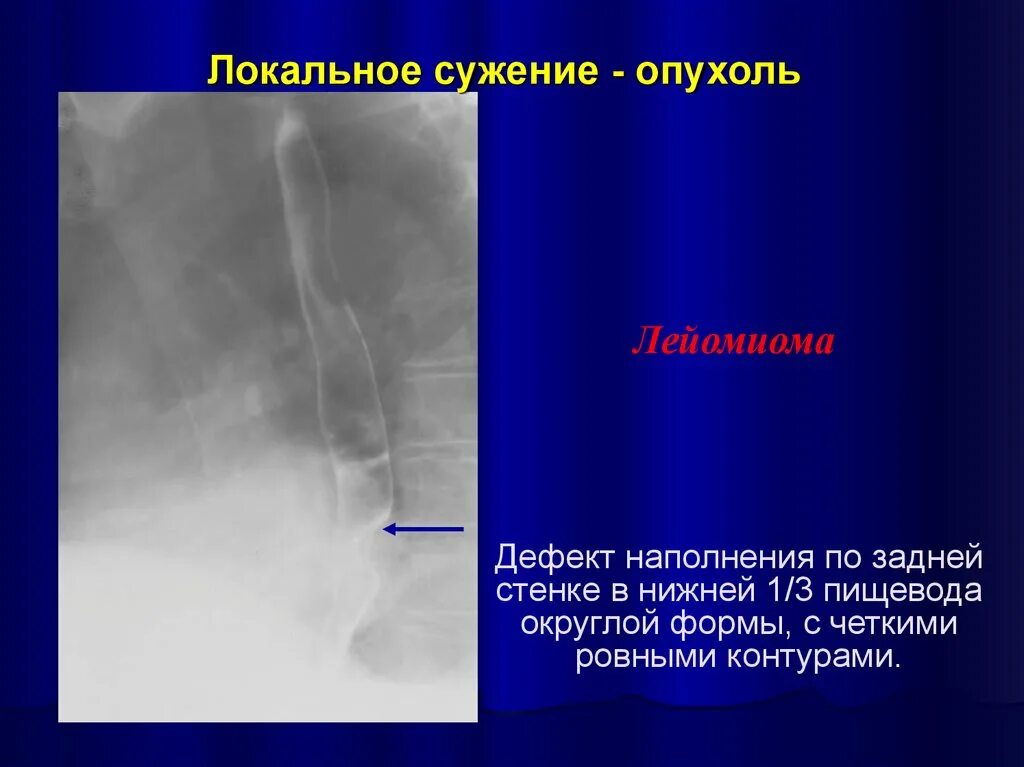 Локальное сужение - опухоль

Лейомиома

Дефект наполнения по задней стенке в нижней 1/3 пищевода округлой формы, с четкими ровными контурами.